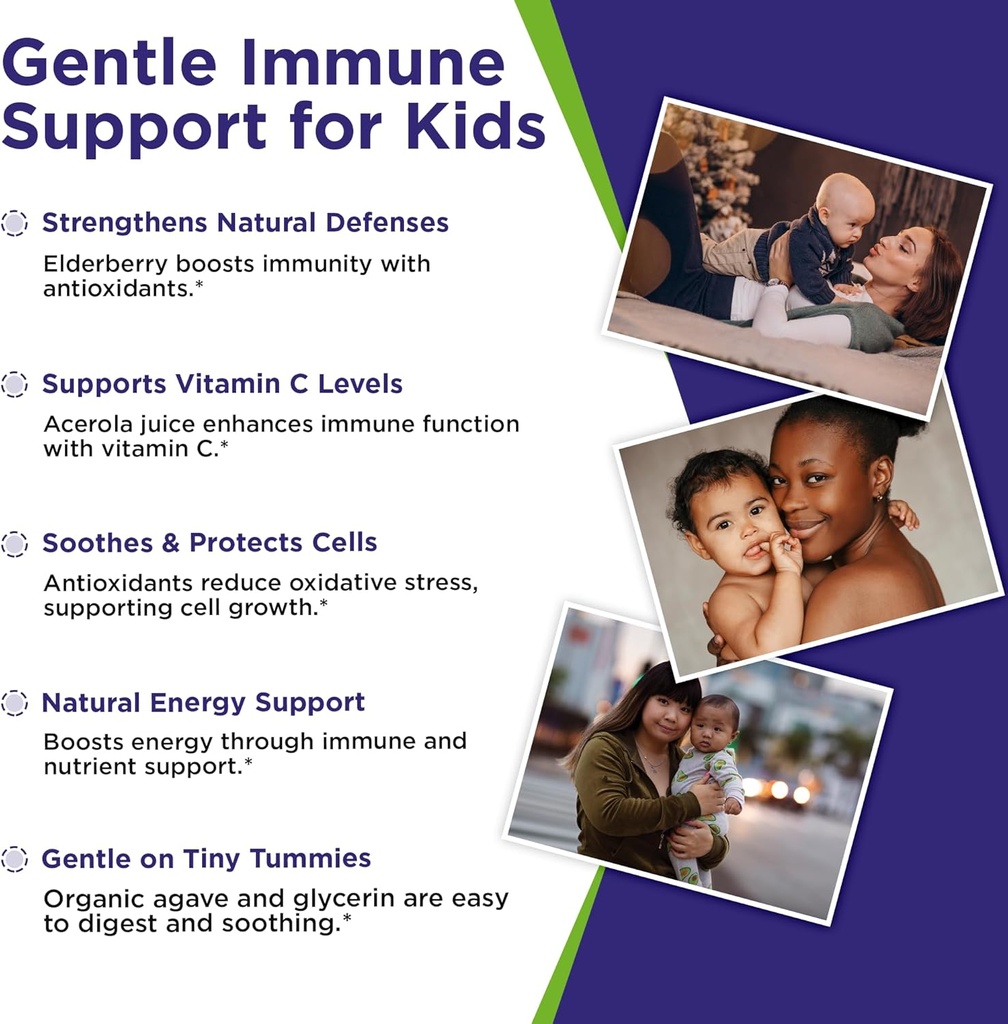 Gentle Immune Support for Kids

Strengthens Natural Defenses
Elderberry boosts immunity with antioxidants.*

Supports Vitamin C Levels
Acerola juice enhances immune function with vitamin C.*

Soothes & Protects Cells
Antioxidants reduce oxidative stress, supporting cell growth.*

Natural Energy Support
Boosts energy through immune and nutrient support.*

Gentle on Tiny Tummies
Organic agave and glycerin are easy to digest and soothing.*